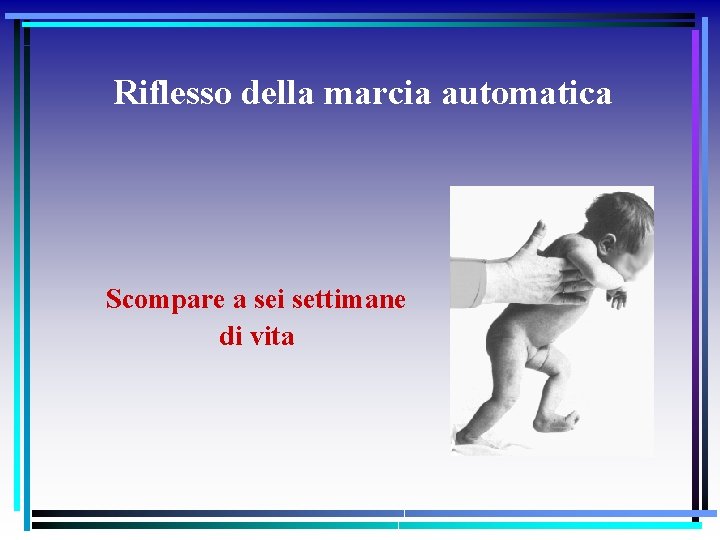 Riflesso della marcia automatica

Scompare a sei settimane di vita